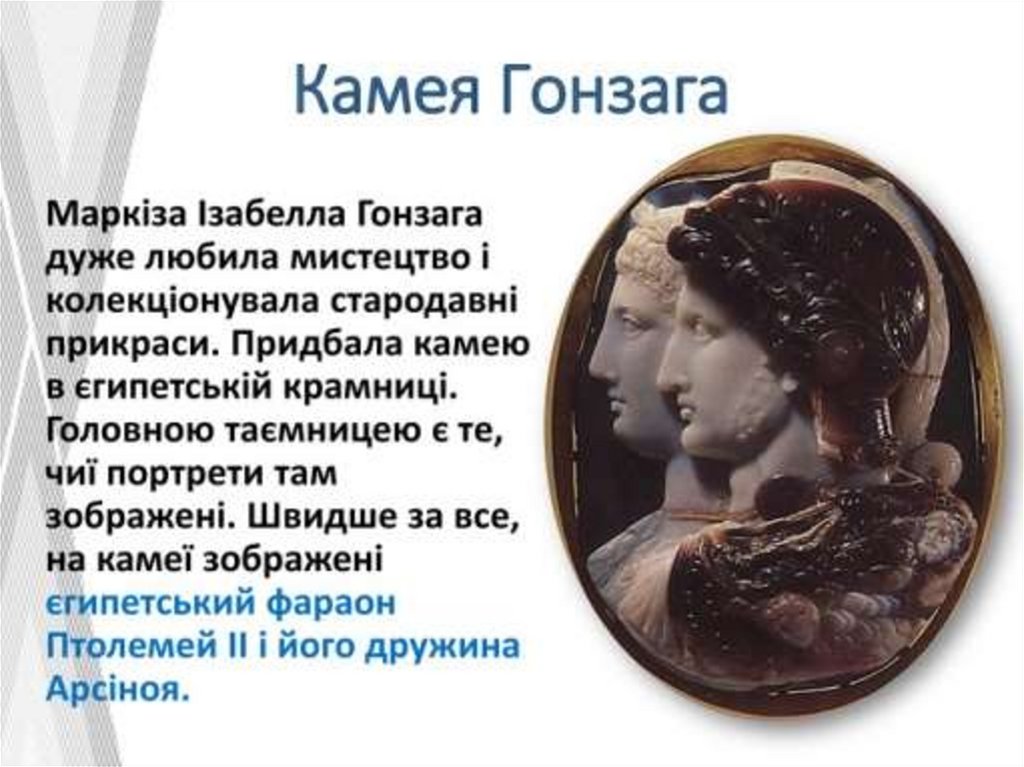 Камея Гонзага

Маркіза Ізабелла Гонзага дуже любила мистецтво і колекціонувала стародавні прикраси. Придбала камею в єгипетській крамниці. Головною таємницею є те, чиї портрети там зображені. Швидше за все, на камеї зображені єгипетський фараон Птолемей II і його дружина Арсіноя.